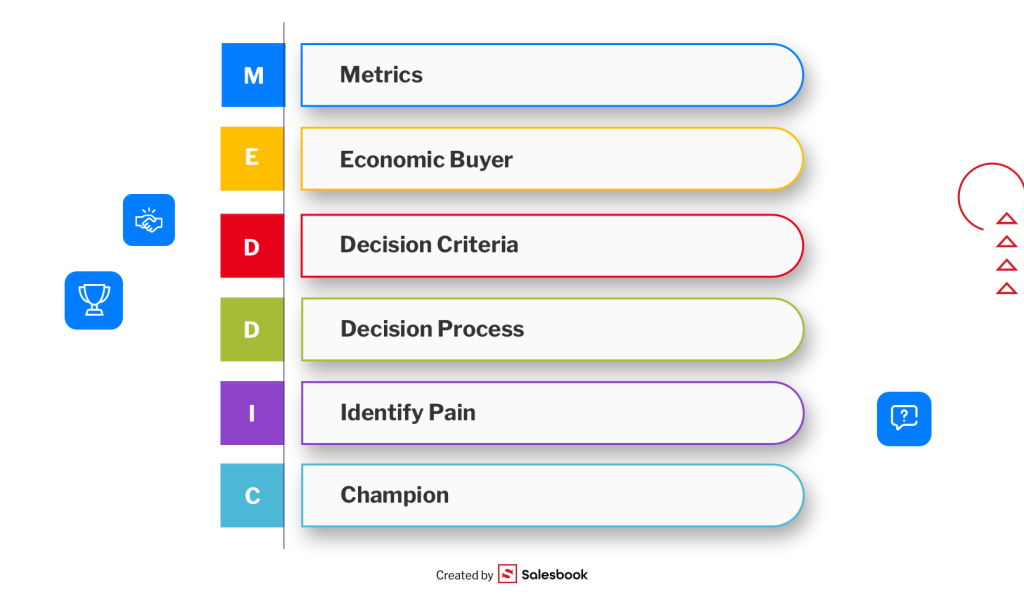 M
Metrics

E
Economic Buyer

D
Decision Criteria

D
Decision Process

I
Identify Pain

C
Champion

?

Created by Salesbook